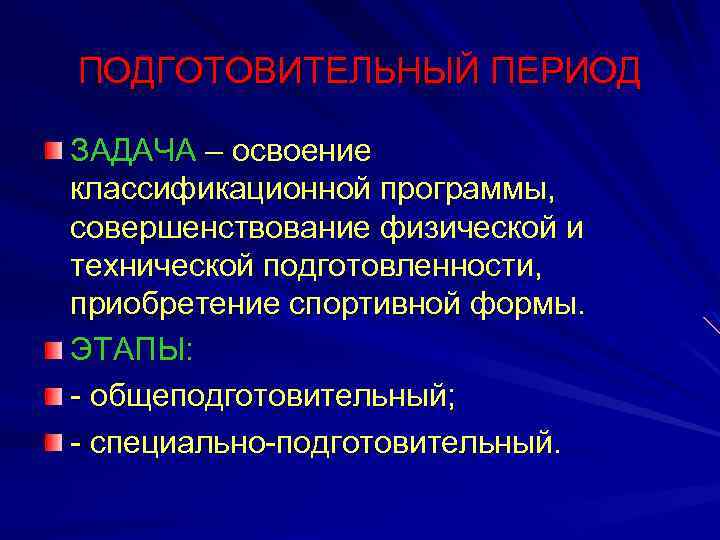 ПОДГОТОВИТЕЛЬНЫЙ ПЕРИОД

ЗАДАЧА – освоение классификационной программы, совершенствование физической и технической подготовленности, приобретение спортивной формы.

ЭТАПЫ:

- общеподготовительный;

- специально-подготовительный.